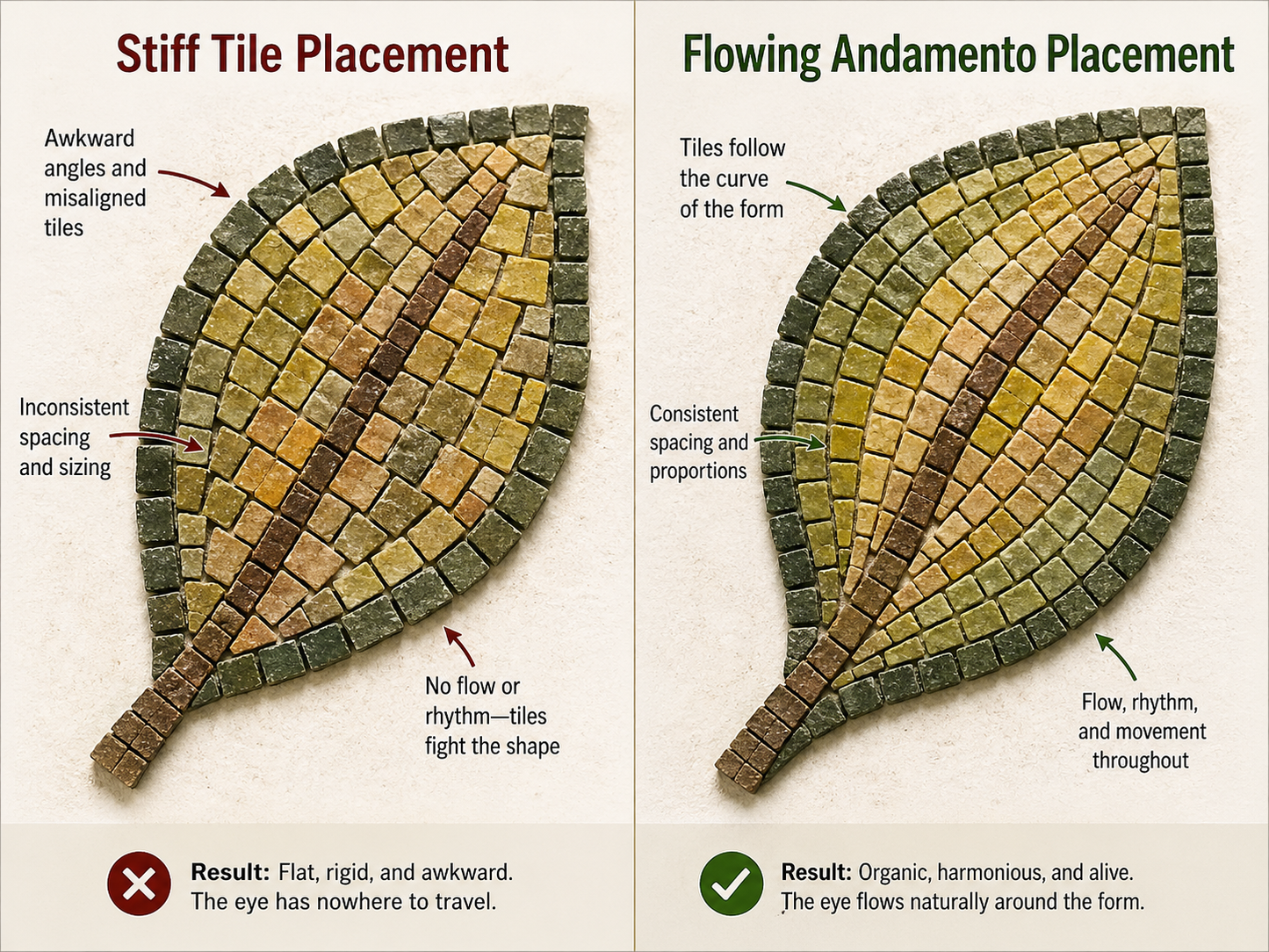 Stiff Tile Placement

Awkward angles and misaligned tiles

Inconsistent spacing and sizing

No flow or rhythm—tiles fight the shape

Result: Flat, rigid, and awkward. The eye has nowhere to travel.

Flowing Andamento Placement

Tiles follow the curve of the form

Consistent spacing and proportions

Flow, rhythm, and movement throughout

Result: Organic, harmonious, and alive. The eye flows naturally around the form.